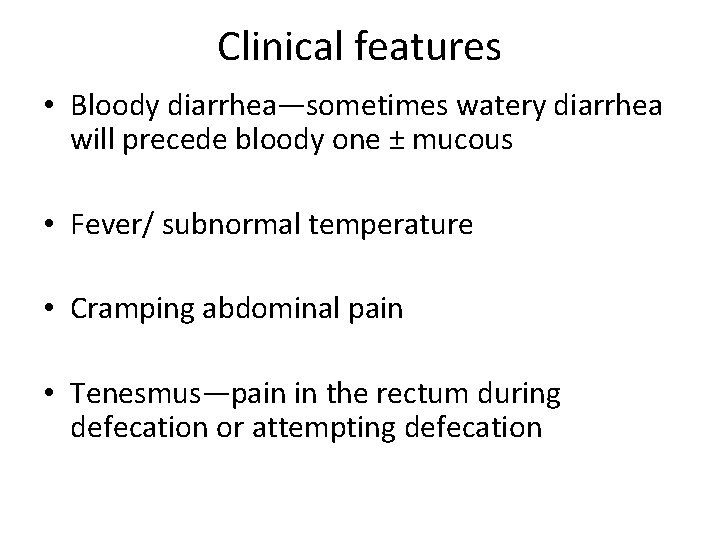 Clinical features

• Bloody diarrhea—sometimes watery diarrhea will precede bloody one ± mucous

• Fever/ subnormal temperature

• Cramping abdominal pain

• Tenesmus—pain in the rectum during defecation or attempting defecation